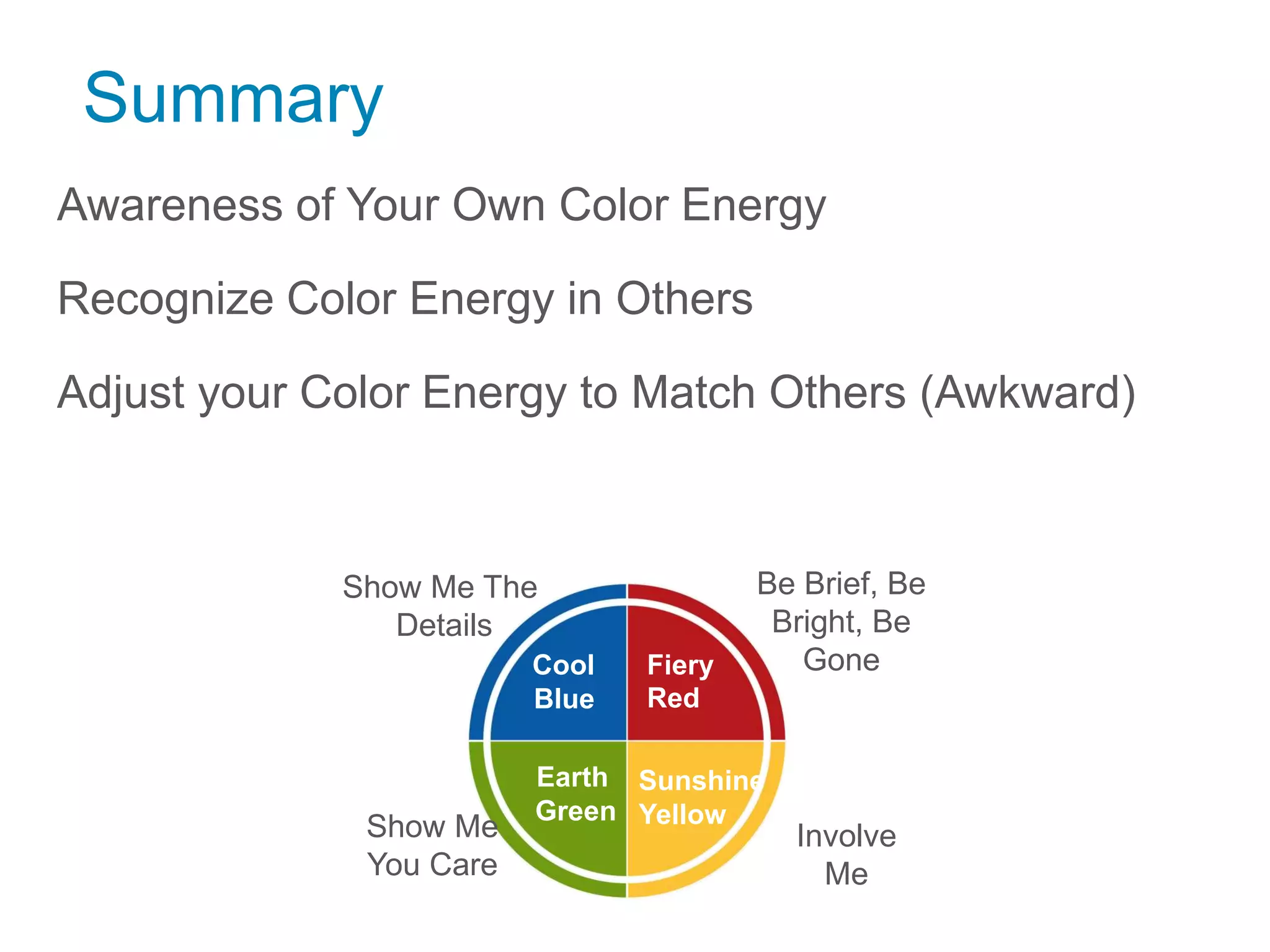 Summary

Awareness of Your Own Color Energy

Recognize Color Energy in Others

Adjust your Color Energy to Match Others (Awkward)

Show Me The Details

Be Brief, Be Bright, Be Gone

Cool Blue

Fiery Red

Earth Green

Sunshine Yellow

Show Me You Care

Involve Me